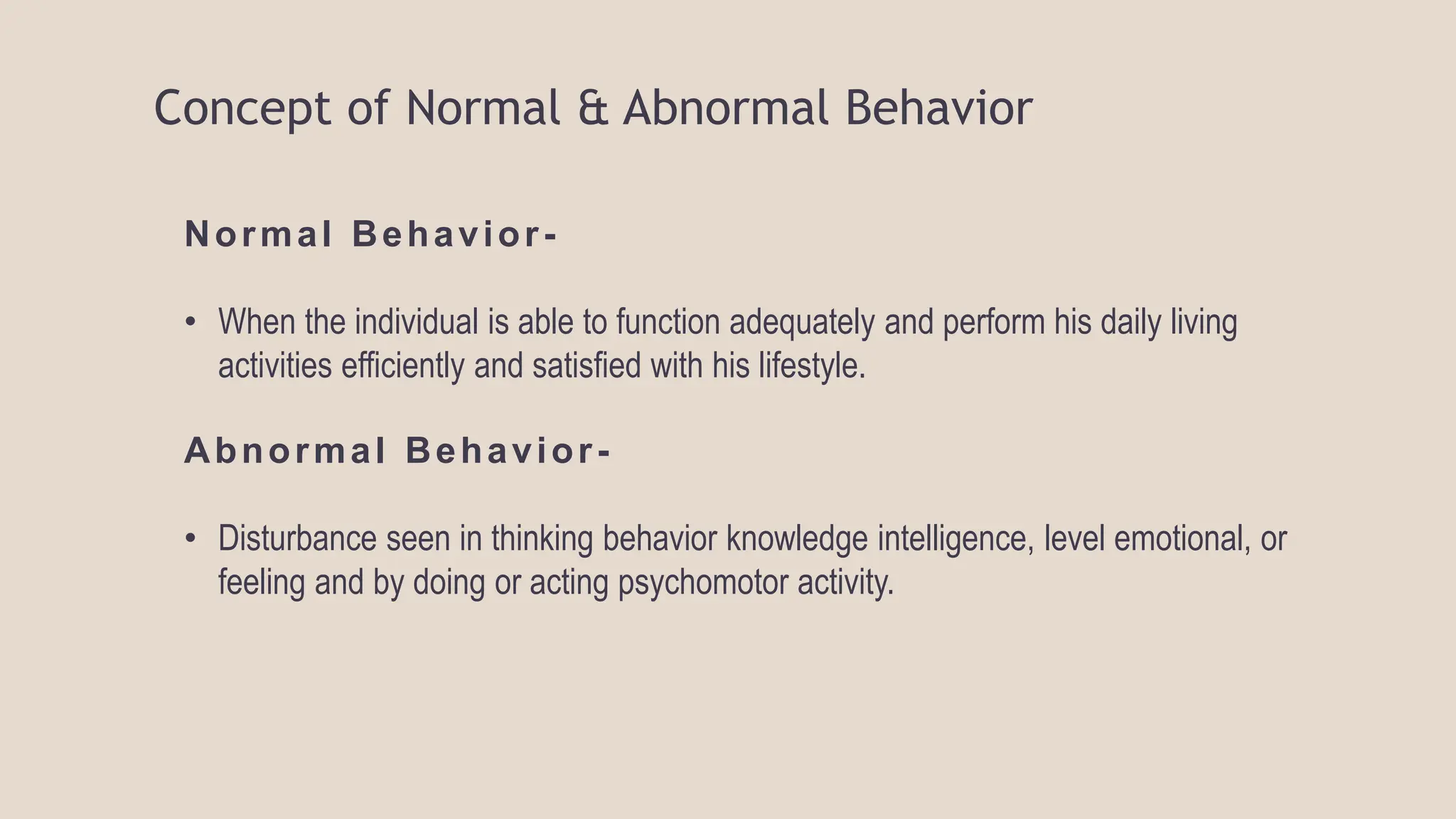 Concept of Normal & Abnormal Behavior

Normal Behavior-

• When the individual is able to function adequately and perform his daily living activities efficiently and satisfied with his lifestyle.

Abnormal Behavior-

• Disturbance seen in thinking behavior knowledge intelligence, level emotional, or feeling and by doing or acting psychomotor activity.